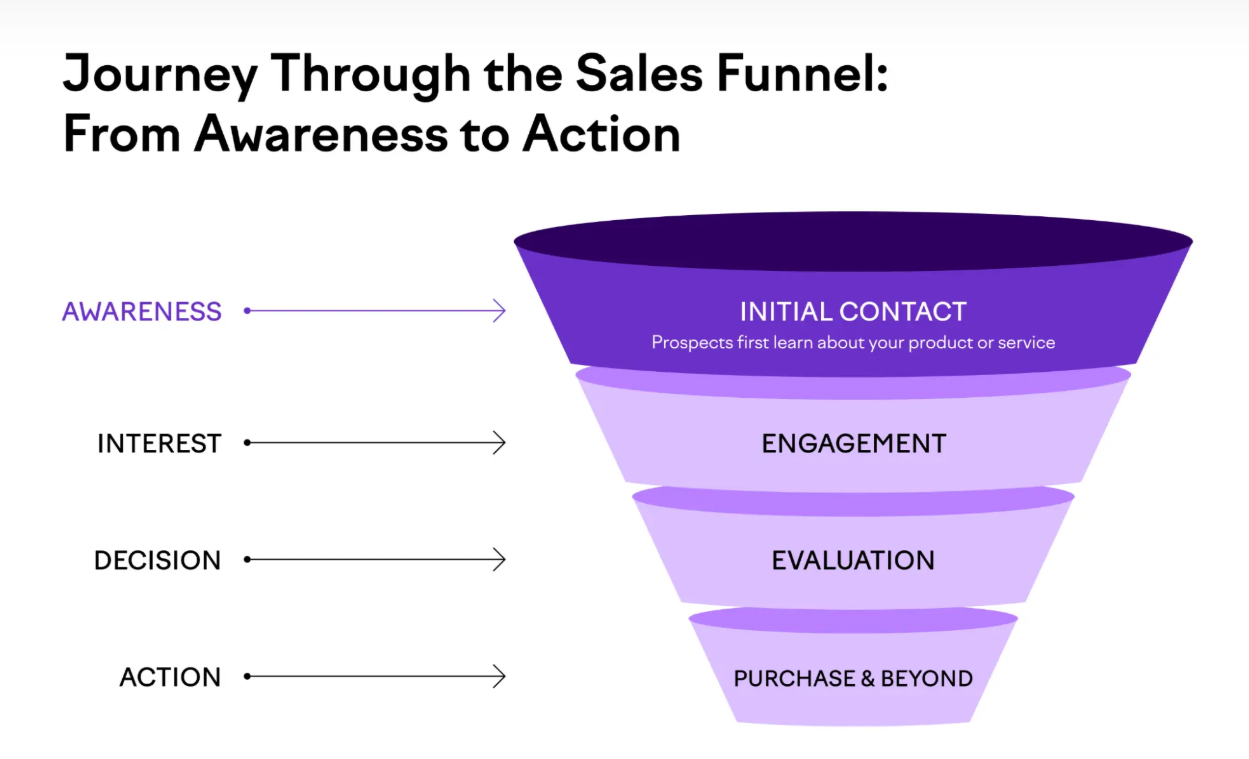 Journey Through the Sales Funnel: From Awareness to Action

AWARENESS

INITIAL CONTACT
Prospects first learn about your product or service

INTEREST

ENGAGEMENT

DECISION

EVALUATION

ACTION

PURCHASE & BEYOND